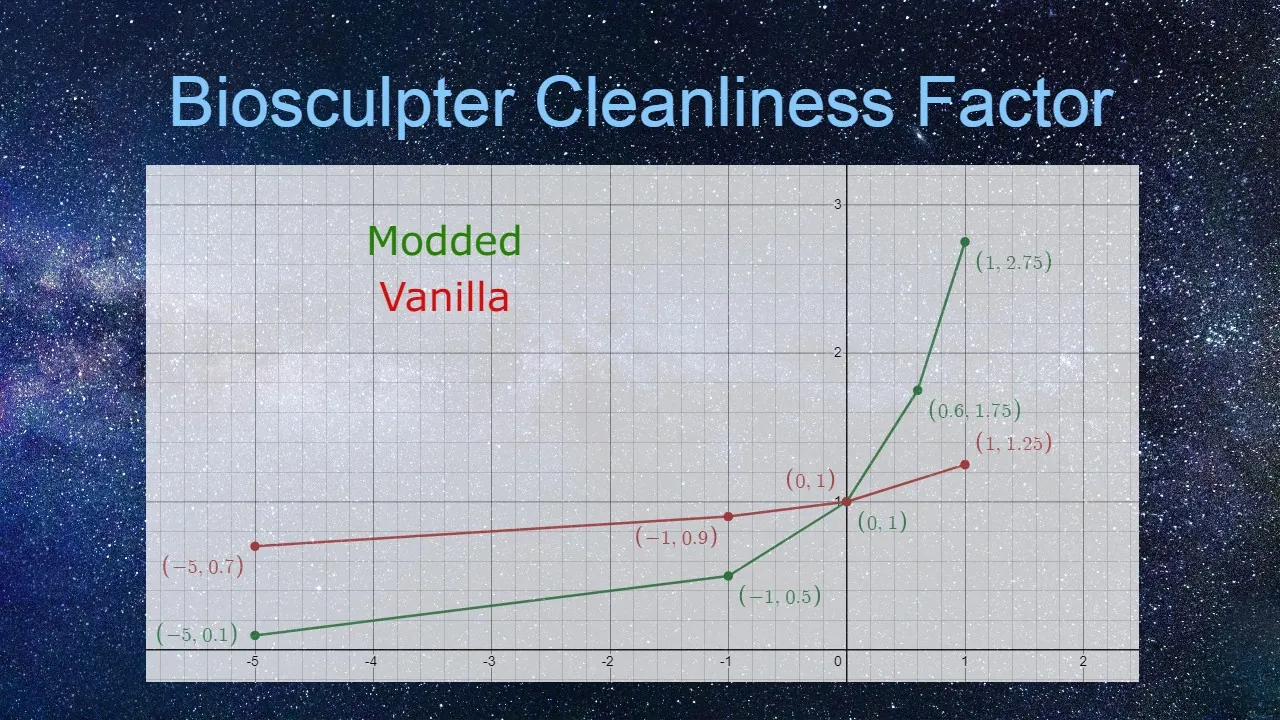 Biosculpter Cleanliness Factor

Modded
Vanilla

3
2
1

$(1, 2.75)$
$(0.6, 1.75)$
$(1, 1.25)$
$(0, 1)$
$(0, 1)$
$(-1, 0.9)$
$(-5, 0.7)$
$(-1, 0.5)$
$(-5, 0.1)$

-5 -4 -3 -2 -1 0 1 2